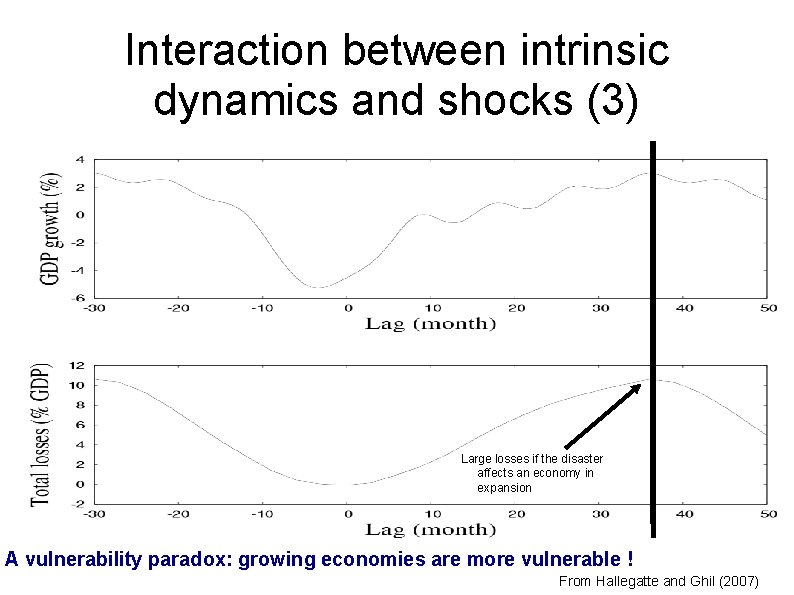 Interaction between intrinsic dynamics and shocks (3)

GDP growth (%)
4
2
0
-2
-4
-6
-30 -20 -10 0 10 20 30 40 50
Lag (month)

Total losses (% GDP)
12
10
8
6
4
2
0
-2
-30 -20 -10 0 10 20 30 40 50
Lag (month)

Large losses if the disaster affects an economy in expansion

A vulnerability paradox: growing economies are more vulnerable !

From Hallegatte and Ghil (2007)